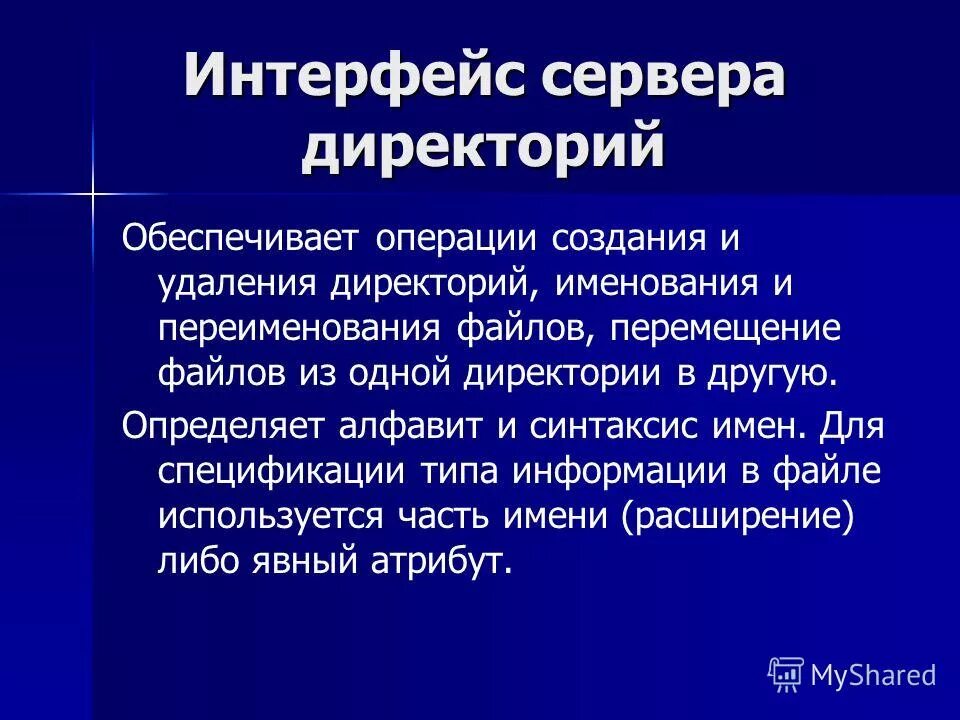 Интерфейс сервера директорий

Обеспечивает операции создания и удаления директорий, именования и переименования файлов, перемещение файлов из одной директории в другую.

Определяет алфавит и синтаксис имен. Для спецификации типа информации в файле используется часть имени (расширение) либо явный атрибут.

MyShared